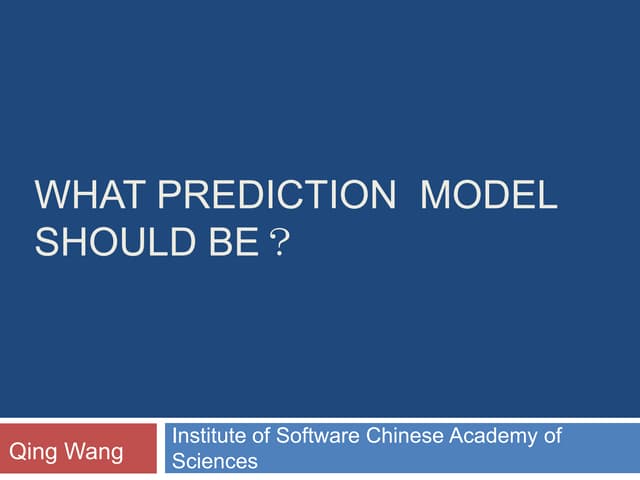 WHAT PREDICTION MODEL SHOULD BE？

Qing Wang

Institute of Software Chinese Academy of Sciences